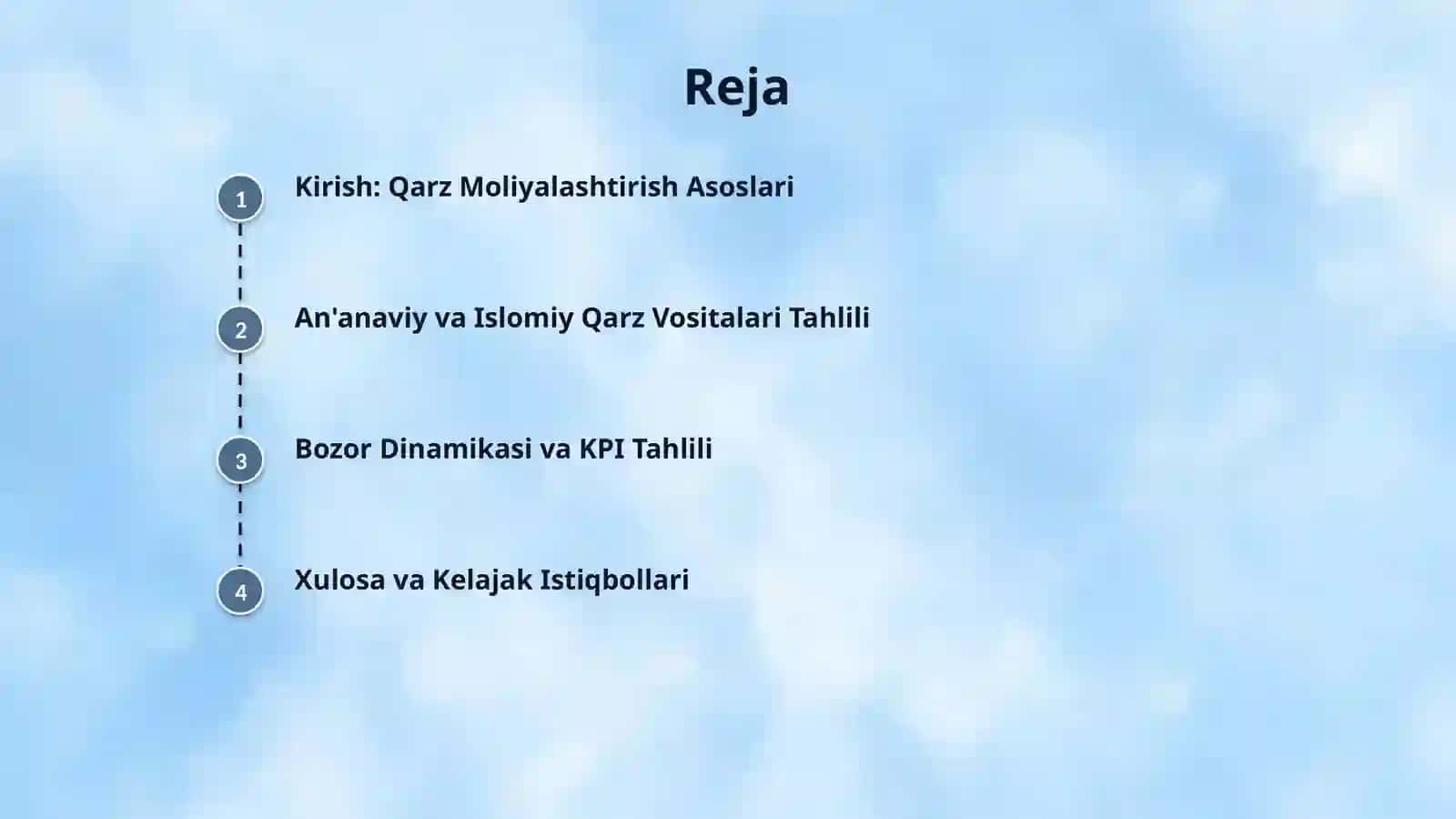 Reja

1 Kirish: Qarz Moliyalashtirish Asoslari

2 An'anaviy va Islomiy Qarz Vositalari Tahlili

3 Bozor Dinamikasi va KPI Tahlili

4 Xulosa va Kelajak Istiqbollari